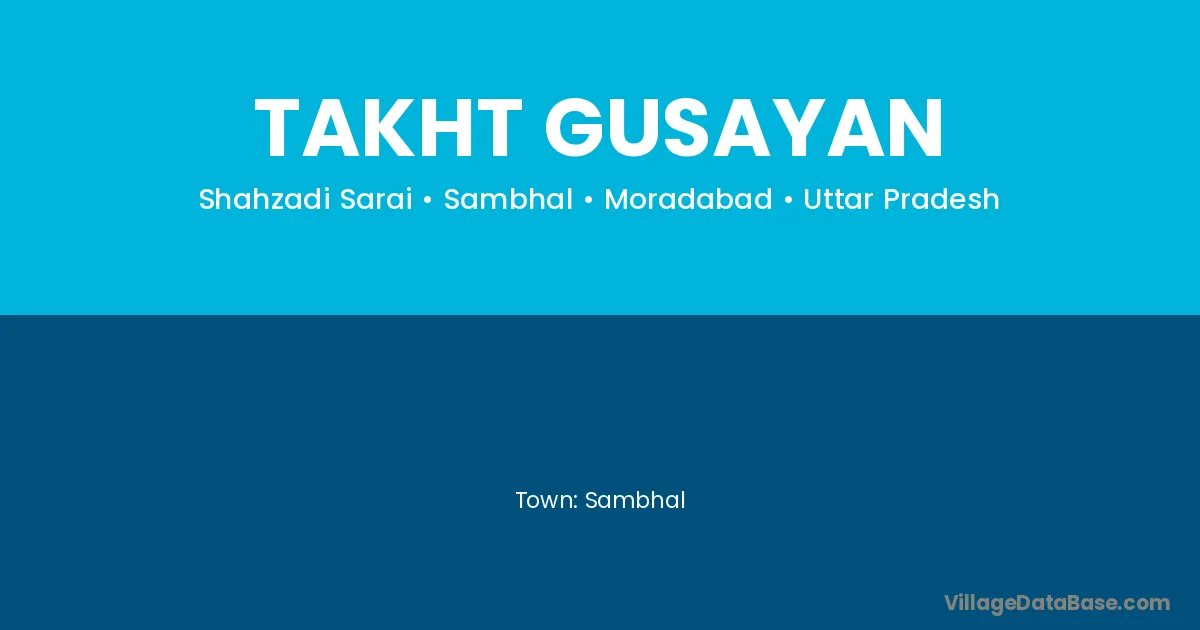 TAKHT GUSAYAN

Shahzadi Sarai • Sambhal • Moradabad • Uttar Pradesh

Town: Sambhal

VillageDataBase.com